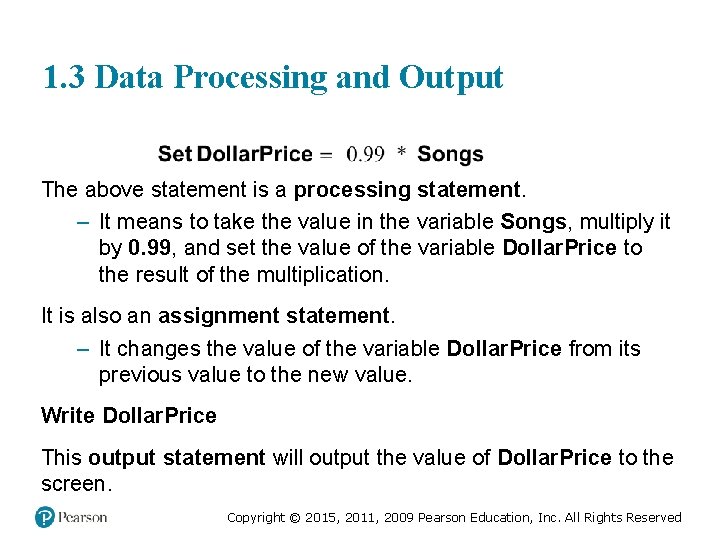 1.3 Data Processing and Output

Set DollarPrice = 0.99 * Songs

The above statement is a processing statement.

– It means to take the value in the variable Songs, multiply it by 0.99, and set the value of the variable DollarPrice to the result of the multiplication.

It is also an assignment statement.

– It changes the value of the variable DollarPrice from its previous value to the new value.

Write DollarPrice

This output statement will output the value of DollarPrice to the screen.

Pearson

Copyright © 2015, 2011, 2009 Pearson Education, Inc. All Rights Reserved